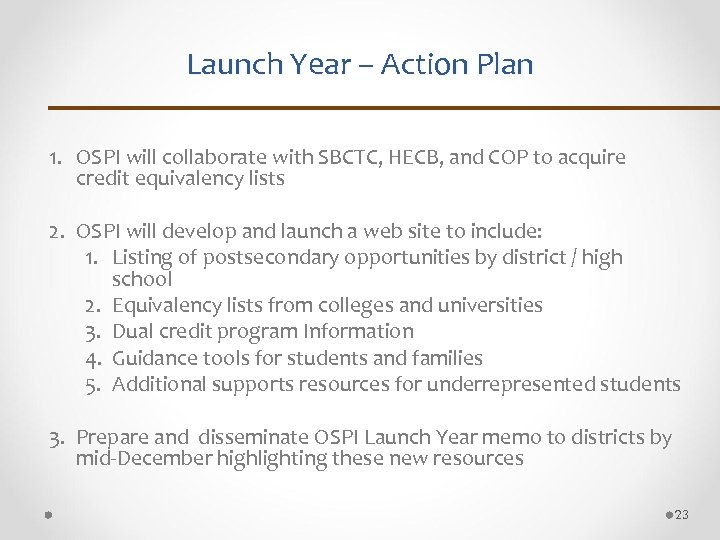 Launch Year – Action Plan

1. OSPI will collaborate with SBCTC, HECB, and COP to acquire credit equivalency lists

2. OSPI will develop and launch a web site to include:
   1. Listing of postsecondary opportunities by district / high school
   2. Equivalency lists from colleges and universities
   3. Dual credit program Information
   4. Guidance tools for students and families
   5. Additional supports resources for underrepresented students

3. Prepare and disseminate OSPI Launch Year memo to districts by mid-December highlighting these new resources

23